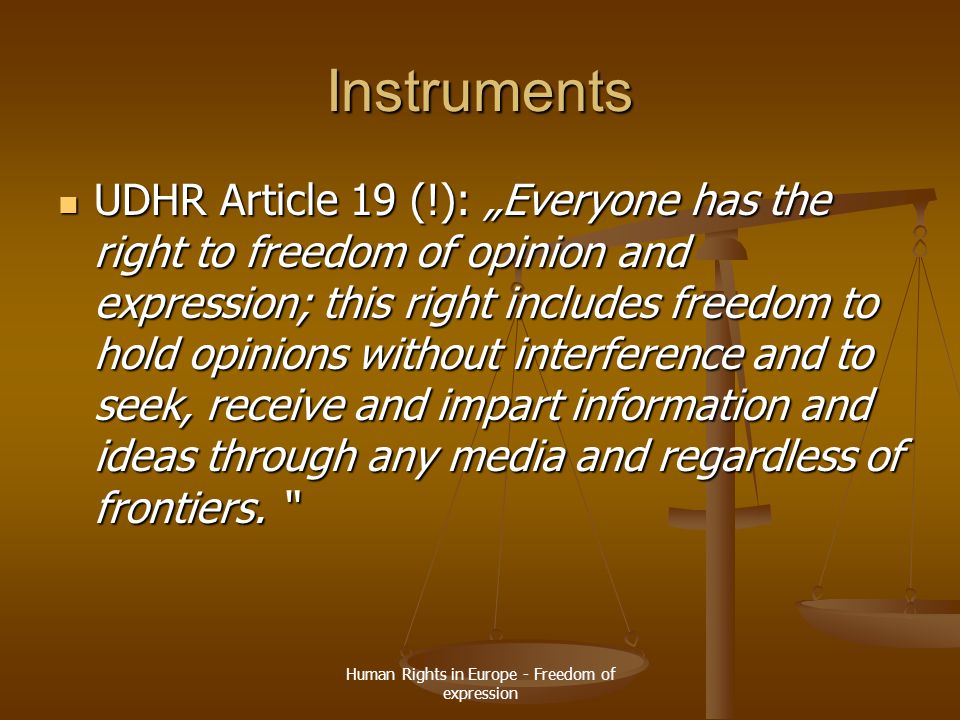 Instruments

UDHR Article 19 (!): „Everyone has the right to freedom of opinion and expression; this right includes freedom to hold opinions without interference and to seek, receive and impart information and ideas through any media and regardless of frontiers. "

Human Rights in Europe - Freedom of expression